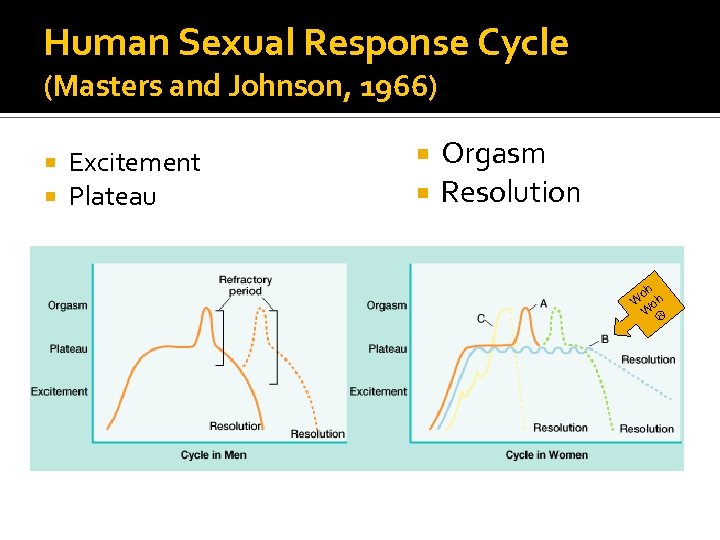 Human Sexual Response Cycle
(Masters and Johnson, 1966)

Excitement
Plateau

Orgasm
Resolution

Refractory period
Orgasm
Plateau
Excitement
Resolution
Resolution
Cycle in Men

Orgasm
Plateau
Excitement
C
A
B
Woh Woh ☹
Resolution
Resolution
Resolution
Cycle in Women